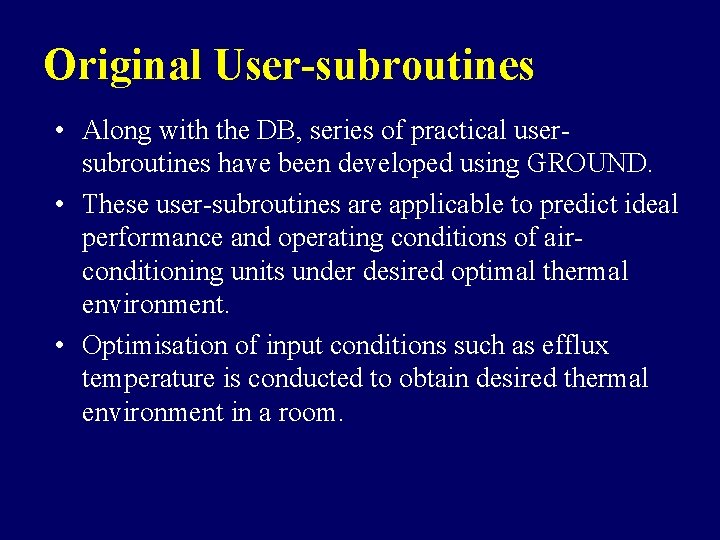 Original User-subroutines

• Along with the DB, series of practical user-subroutines have been developed using GROUND.

• These user-subroutines are applicable to predict ideal performance and operating conditions of air-conditioning units under desired optimal thermal environment.

• Optimisation of input conditions such as efflux temperature is conducted to obtain desired thermal environment in a room.